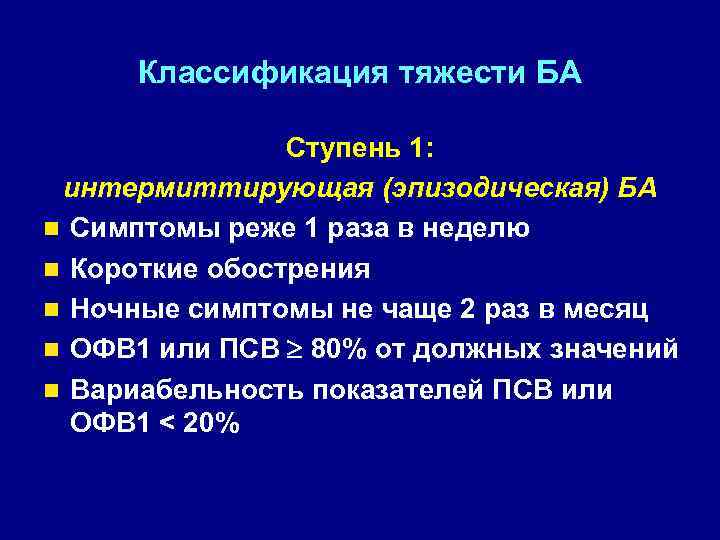 Классификация тяжести БА

Ступень 1:
интермиттирующая (эпизодическая) БА

- Симптомы реже 1 раза в неделю
- Короткие обострения
- Ночные симптомы не чаще 2 раз в месяц
- ОФВ1 или ПСВ $\geq$ 80% от должных значений
- Вариабельность показателей ПСВ или ОФВ1 < 20%